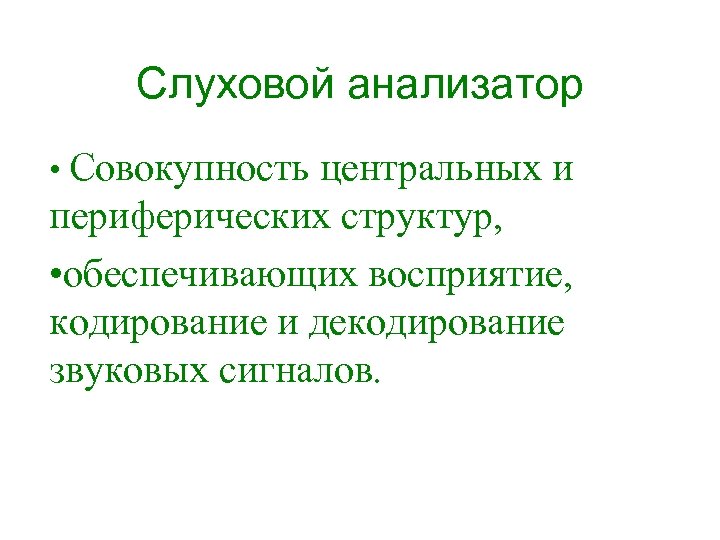 Слуховой анализатор

• Совокупность центральных и периферических структур,

•обеспечивающих восприятие, кодирование и декодирование звуковых сигналов.